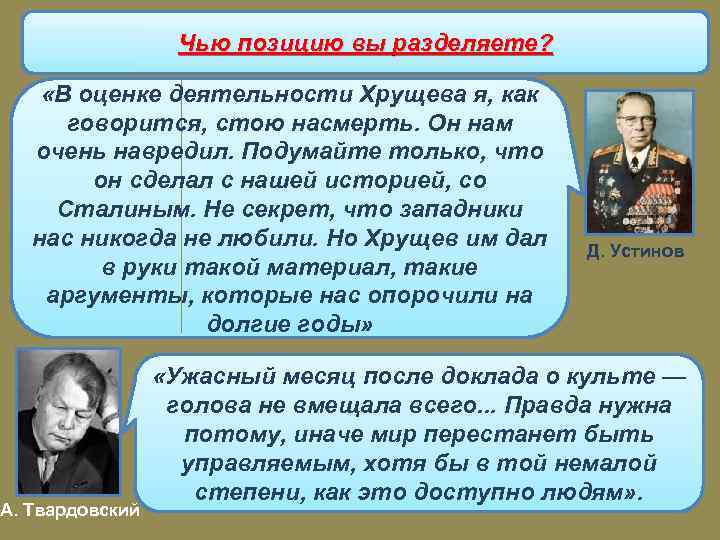 Чью позицию вы разделяете?

«В оценке деятельности Хрущева я, как говорится, стою насмерть. Он нам очень навредил. Подумайте только, что он сделал с нашей историей, со Сталиным. Не секрет, что западники нас никогда не любили. Но Хрущев им дал в руки такой материал, такие аргументы, которые нас опорочили на долгие годы»

Д. Устинов

«Ужасный месяц после доклада о культе — голова не вмещала всего... Правда нужна потому, иначе мир перестанет быть управляемым, хотя бы в той немалой степени, как это доступно людям».

А. Твардовский